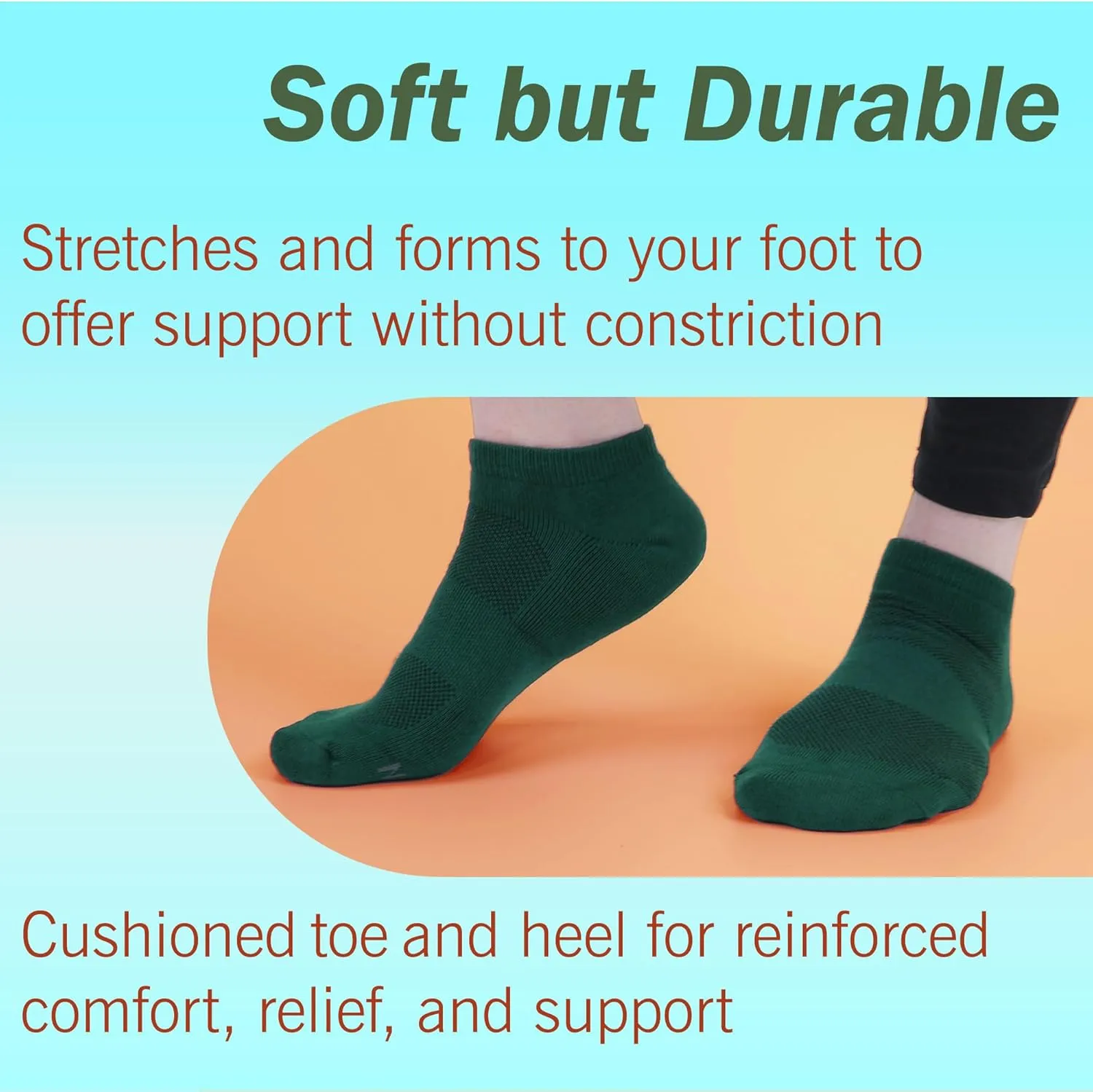 Soft but Durable

Stretches and forms to your foot to offer support without constriction

Cushioned toe and heel for reinforced comfort, relief, and support